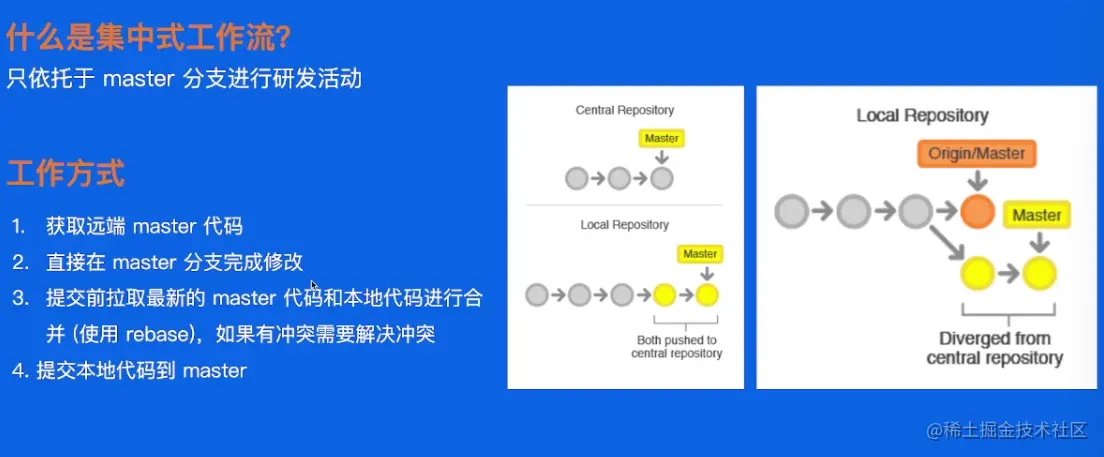 什么是集中式工作流?
只依托于 master 分支进行研发活动

工作方式

1. 获取远端 master 代码
2. 直接在 master 分支完成修改
3. 提交前拉取最新的 master 代码和本地代码进行合并 (使用 rebase)，如果有冲突需要解决冲突
4. 提交本地代码到 master

Central Repository
Master
Local Repository
Master
Both pushed to central repository

Local Repository
Origin/Master
Master
Diverged from central repository

@稀土掘金技术社区